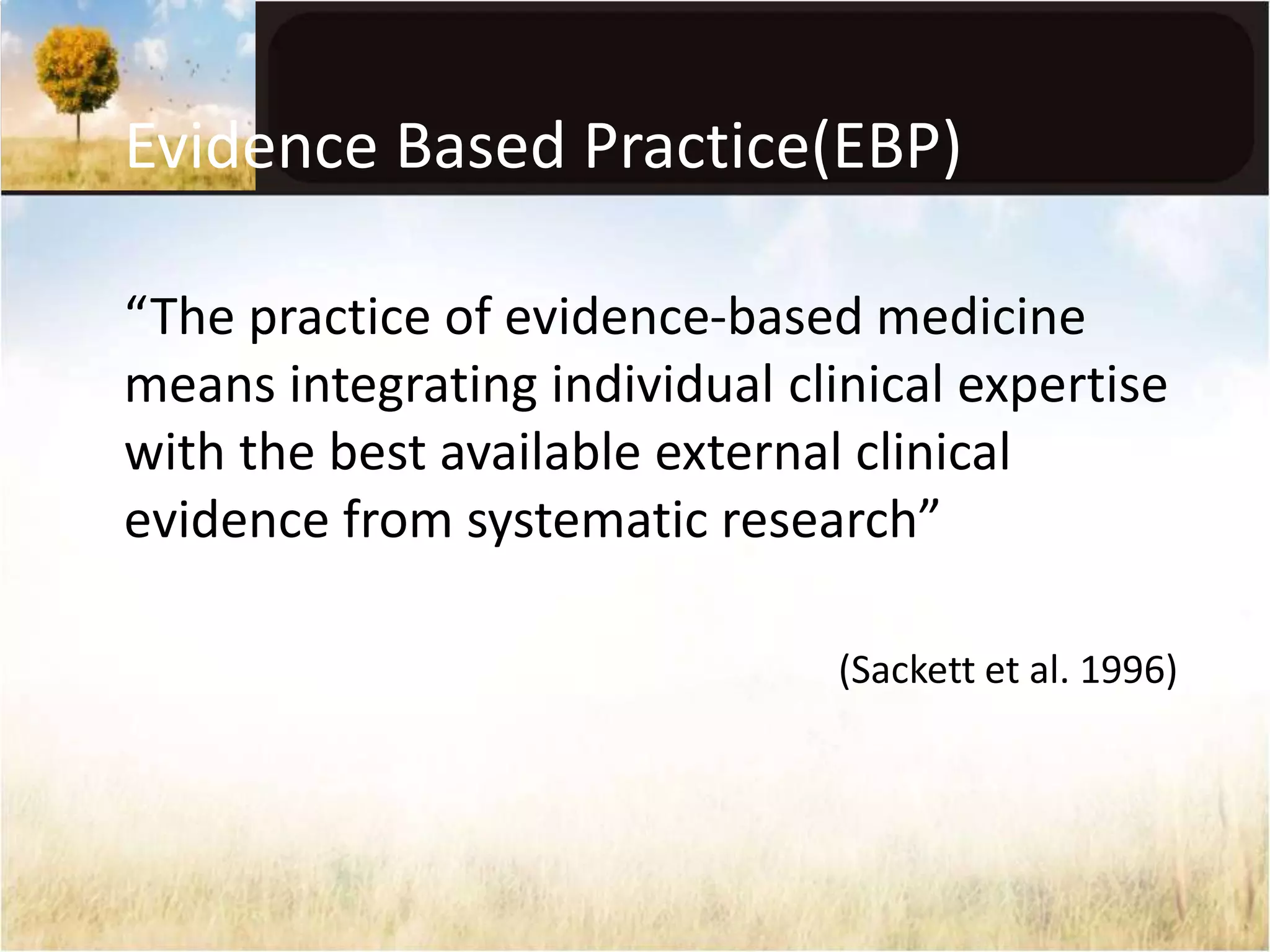 Evidence Based Practice(EBP)

“The practice of evidence-based medicine means integrating individual clinical expertise with the best available external clinical evidence from systematic research”

(Sackett et al. 1996)